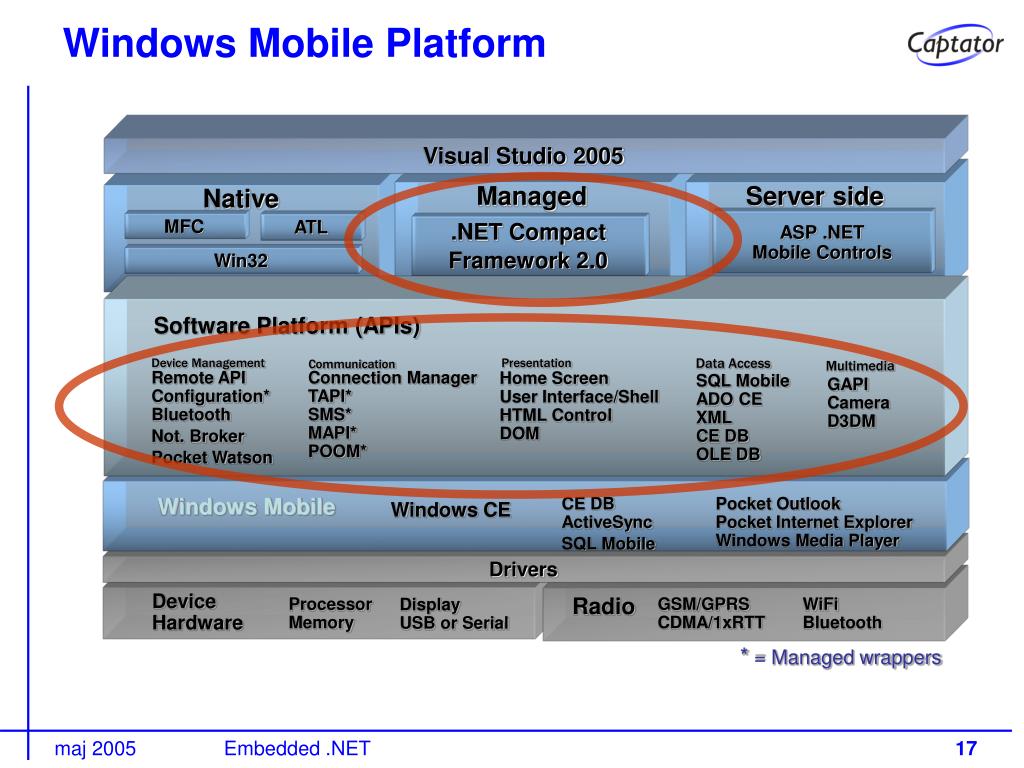 Windows Mobile Platform

Captator

Visual Studio 2005

Native
MFC
ATL
Win32

Managed
.NET Compact Framework 2.0

Server side
ASP .NET Mobile Controls

Software Platform (APIs)

Device Management
Remote API
Configuration*
Bluetooth
Not. Broker
Pocket Watson

Communication
Connection Manager
TAPI*
SMS*
MAPI*
POOM*

Presentation
Home Screen
User Interface/Shell
HTML Control
DOM

Data Access
SQL Mobile
ADO CE
XML
CE DB
OLE DB

Multimedia
GAPI
Camera
D3DM

Windows Mobile
Windows CE
CE DB
ActiveSync
SQL Mobile
Pocket Outlook
Pocket Internet Explorer
Windows Media Player

Drivers

Device Hardware
Processor
Memory
Display
USB or Serial
Radio
GSM/GPRS
CDMA/1xRTT
WiFi
Bluetooth

* = Managed wrappers

maj 2005
Embedded .NET
17